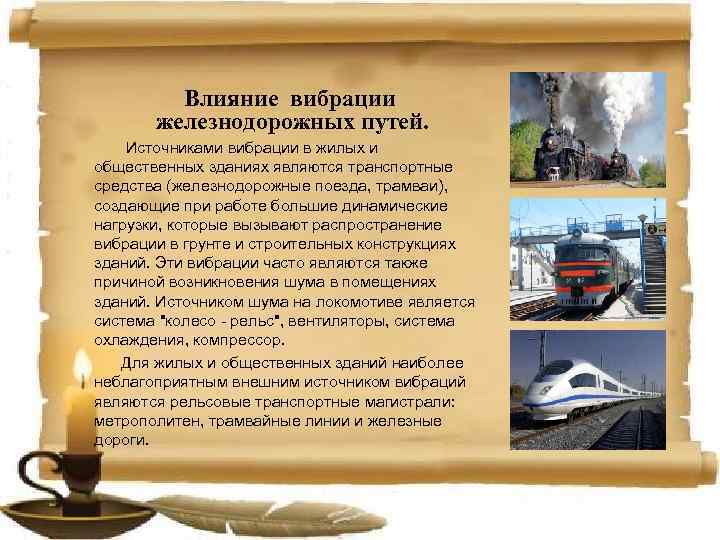 Влияние вибрации железнодорожных путей.

Источниками вибрации в жилых и общественных зданиях являются транспортные средства (железнодорожные поезда, трамваи), создающие при работе большие динамические нагрузки, которые вызывают распространение вибрации в грунте и строительных конструкциях зданий. Эти вибрации часто являются также причиной возникновения шума в помещениях зданий. Источником шума на локомотиве является система "колесо - рельс", вентиляторы, система охлаждения, компрессор.

Для жилых и общественных зданий наиболее неблагоприятным внешним источником вибраций являются рельсовые транспортные магистрали: метрополитен, трамвайные линии и железные дороги.